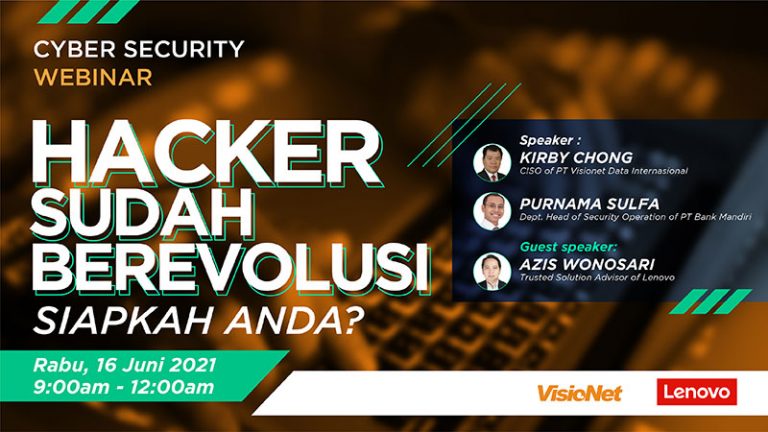 CYBER SECURITY
WEBINAR

HACKER SUDAH BEREVOLUSI
SIAPKAH ANDA?

Speaker :
KIRBY CHONG
CISO of PT Visionet Data Internasional

PURNAMA SULFA
Dept. Head of Security Operation of PT Bank Mandiri

Guest speaker:
AZIS WONOSARI
Trusted Solution Advisor of Lenovo

Rabu, 16 Juni 2021
9:00am - 12:00am

VisioNet

Lenovo